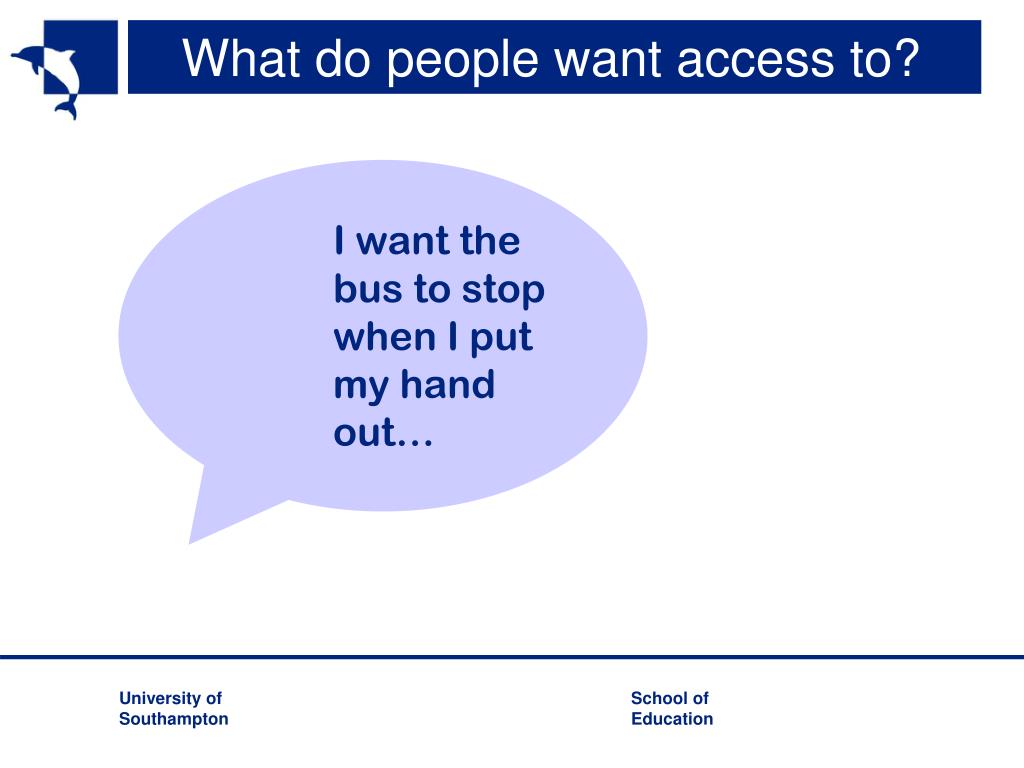 What do people want access to?

I want the bus to stop when I put my hand out…

University of Southampton

School of Education